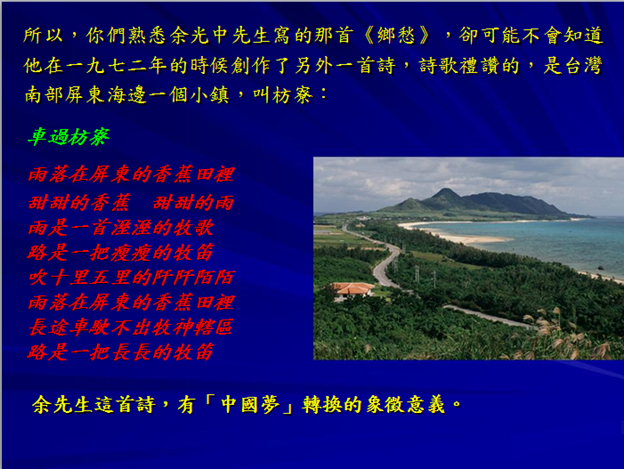 所以，你們熟悉余光中先生寫的那首《鄉愁》，卻可能不會知道他在一九七二年的時候創作了另外一首詩，詩歌禮讚的，是台灣南部屏東海邊一個小鎮，叫枋寮：

車過枋寮

雨落在屏東的香蕉田裡
甜甜的香蕉　甜甜的雨
雨是一首溼溼的牧歌
路是一把瘦瘦的牧笛
吹十里五里的阡阡陌陌
雨落在屏東的香蕉田裡
長途車駛不出牧神轄區
路是一把長長的牧笛

余先生這首詩，有「中國夢」轉換的象徵意義。